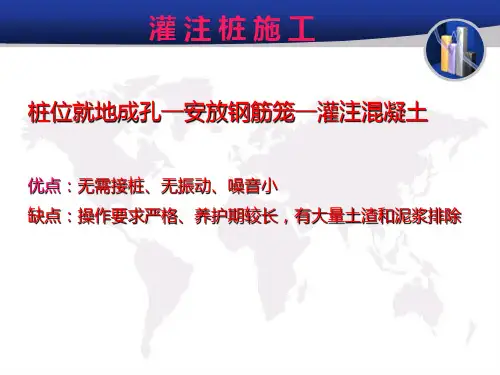 灌注桩施工

桩位就地成孔—安放钢筋笼—灌注混凝土

优点：无需接桩、无振动、噪音小

缺点：操作要求严格、养护期较长，有大量土渣和泥浆排除